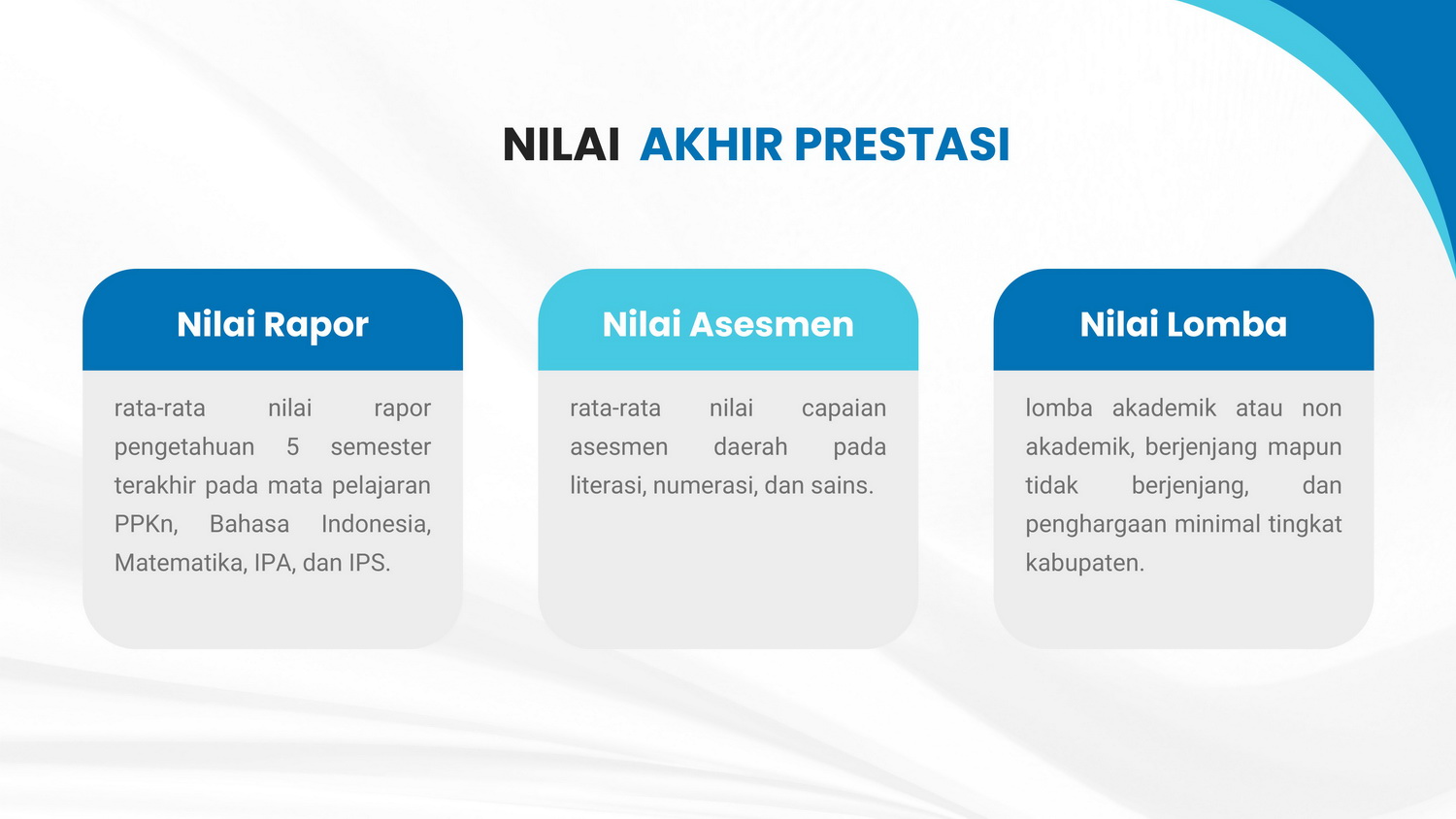 NILAI AKHIR PRESTASI

Nilai Rapor

rata-rata nilai rapor pengetahuan 5 semester terakhir pada mata pelajaran PPKn, Bahasa Indonesia, Matematika, IPA, dan IPS.

Nilai Asesmen

rata-rata nilai capaian asesmen daerah pada literasi, numerasi, dan sains.

Nilai Lomba

lomba akademik atau non akademik, berjenjang mapun tidak berjenjang, dan penghargaan minimal tingkat kabupaten.